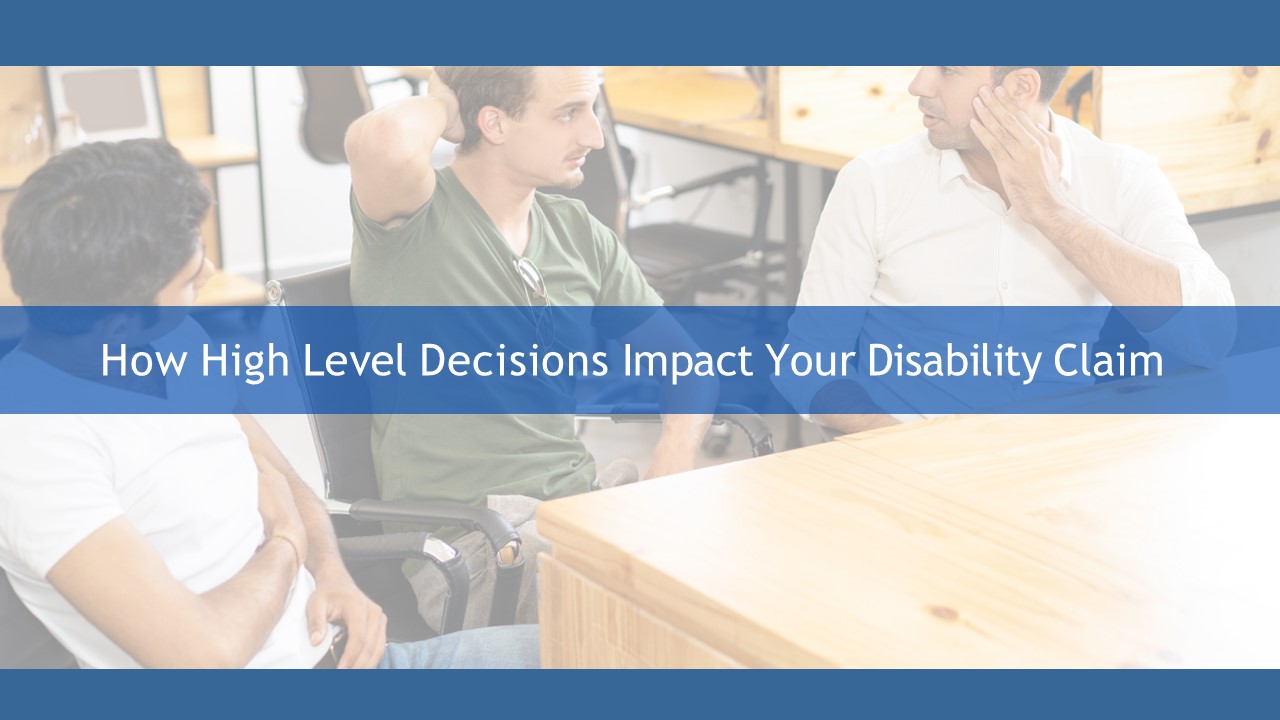 How High Level Decisions Impact Your Disability Claim